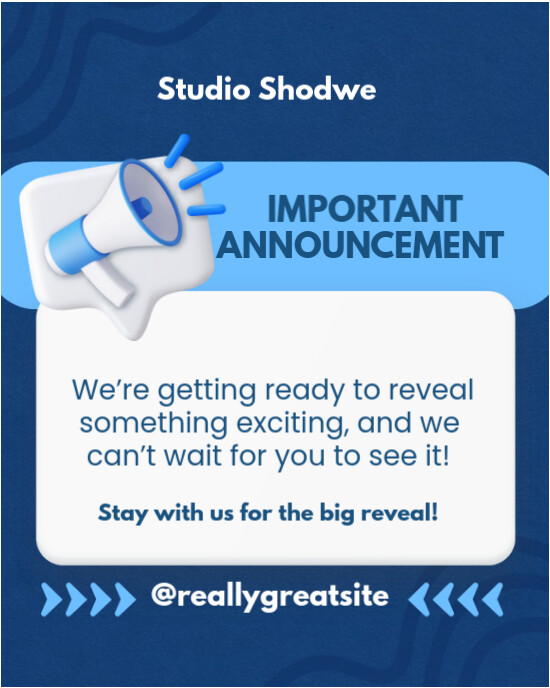 Studio Shodwe

IMPORTANT ANNOUNCEMENT

We’re getting ready to reveal something exciting, and we can’t wait for you to see it!

Stay with us for the big reveal!

@reallygreatsite